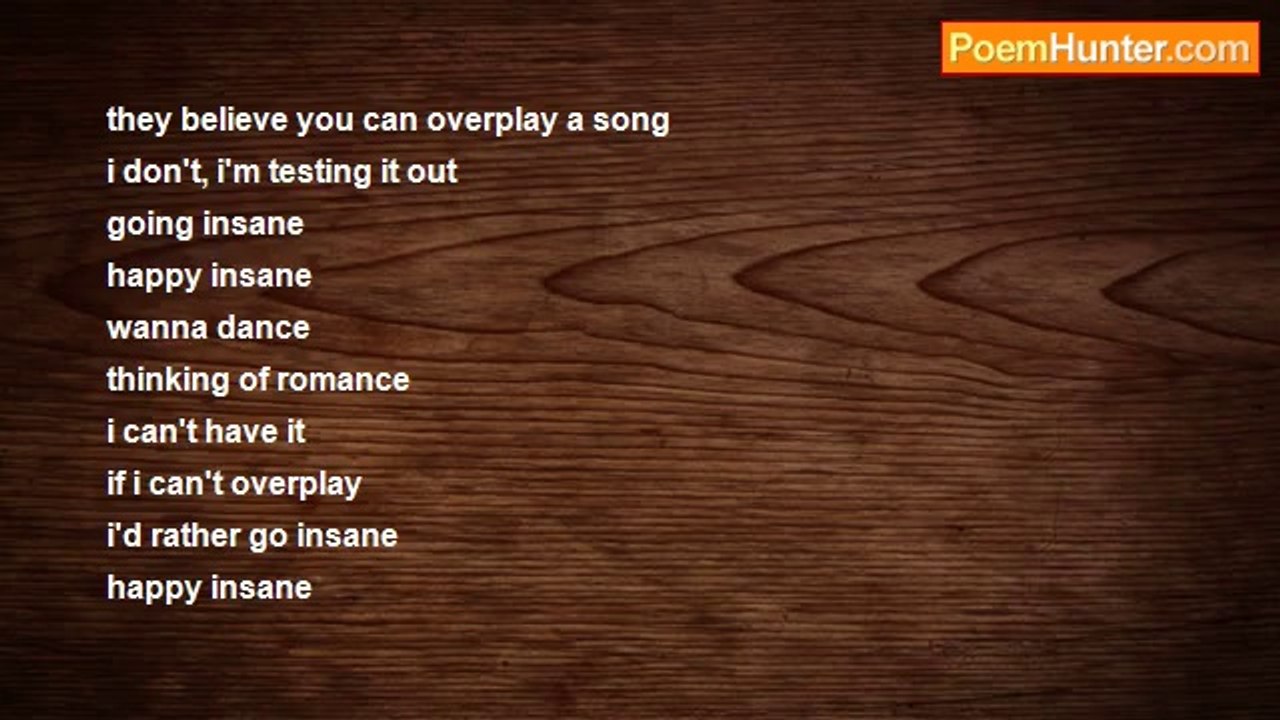 PoemHunter.com

they believe you can overplay a song
i don't, i'm testing it out
going insane
happy insane
wanna dance
thinking of romance
i can't have it
if i can't overplay
i'd rather go insane
happy insane